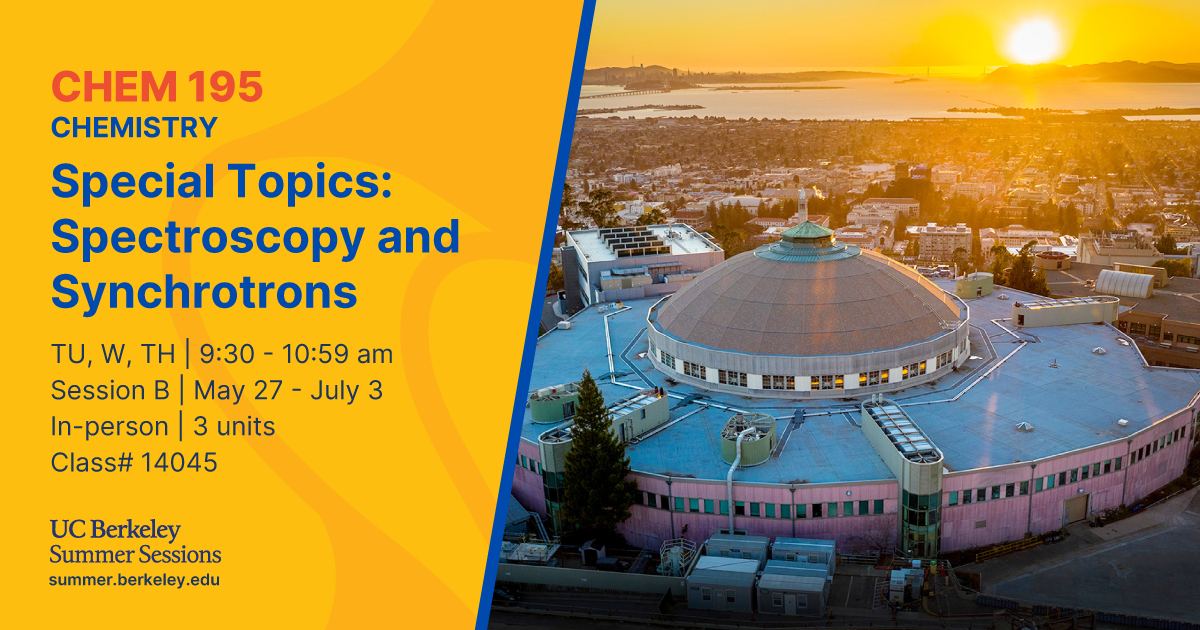 CHEM 195
CHEMISTRY

Special Topics: Spectroscopy and Synchrotrons

TU, W, TH | 9:30 - 10:59 am
Session B | May 27 - July 3
In-person | 3 units
Class# 14045

UC Berkeley
Summer Sessions
summer.berkeley.edu